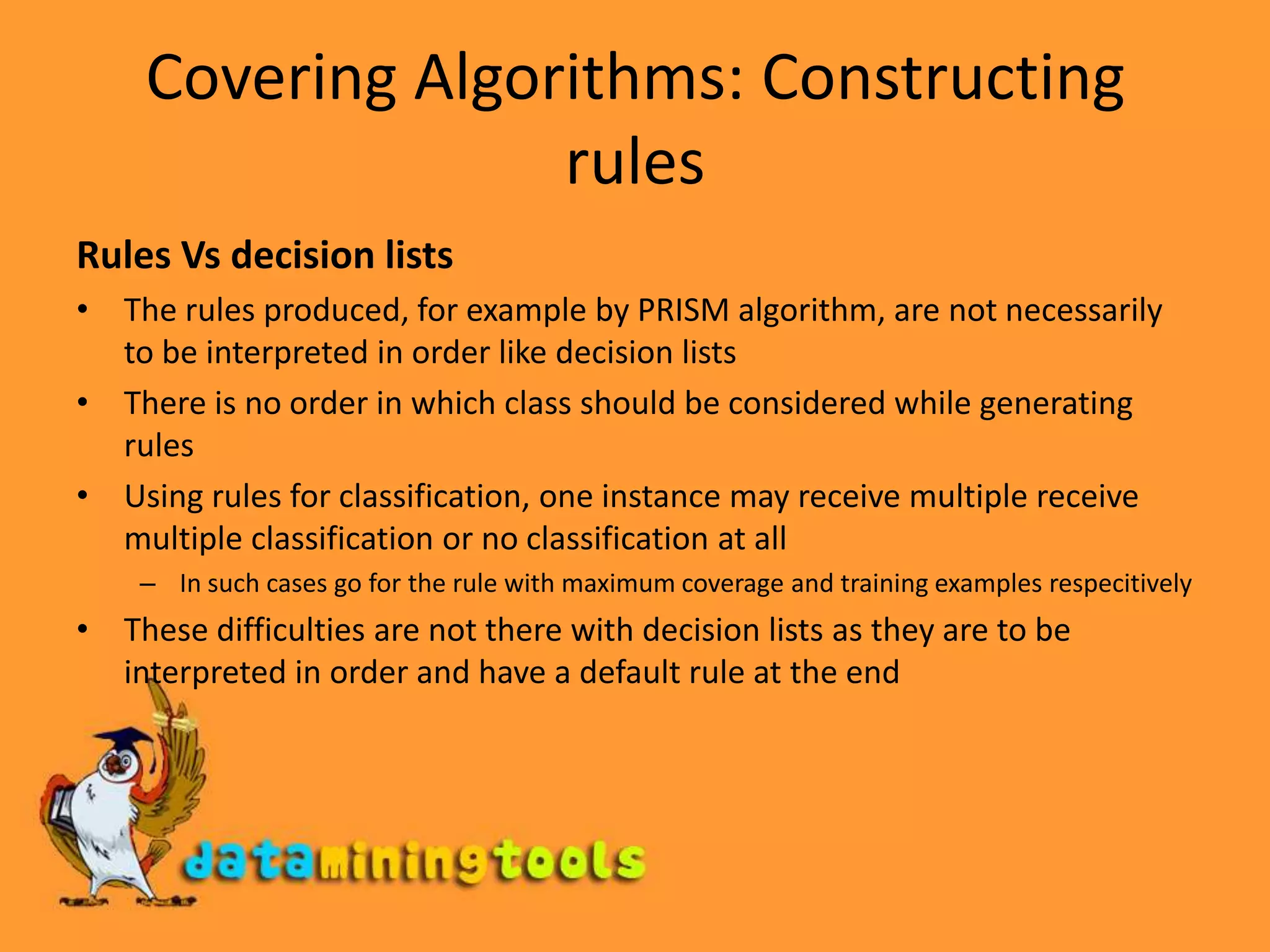 Covering Algorithms: Constructing rules

Rules Vs decision lists

• The rules produced, for example by PRISM algorithm, are not necessarily to be interpreted in order like decision lists
• There is no order in which class should be considered while generating rules
• Using rules for classification, one instance may receive multiple receive multiple classification or no classification at all
 – In such cases go for the rule with maximum coverage and training examples respecitively
• These difficulties are not there with decision lists as they are to be interpreted in order and have a default rule at the end

dataminingtools